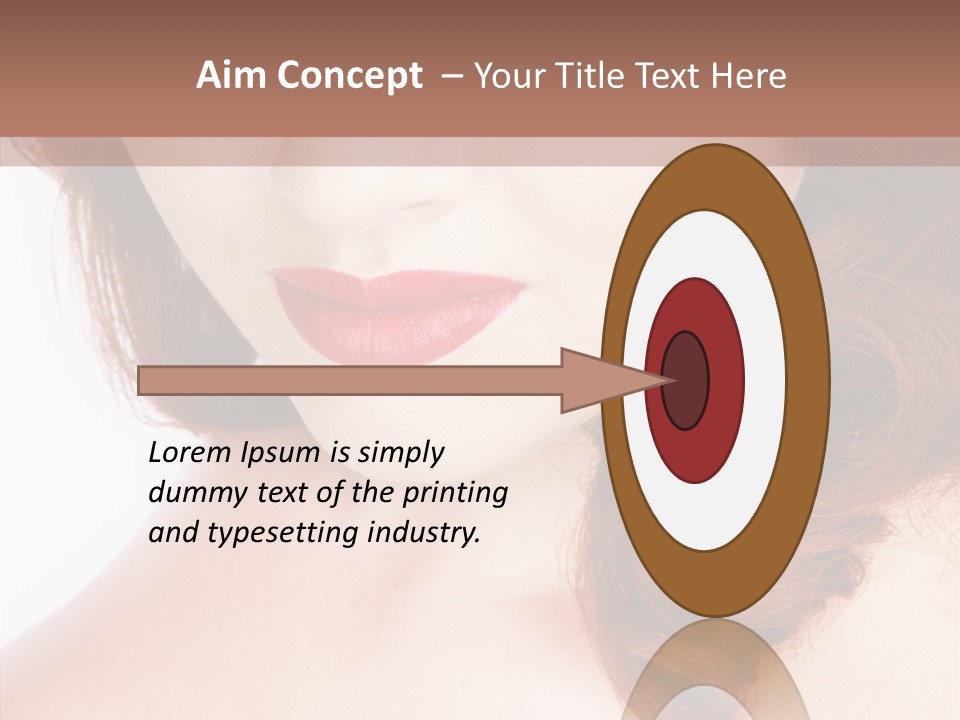 Aim Concept – Your Title Text Here

Lorem Ipsum is simply dummy text of the printing and typesetting industry.